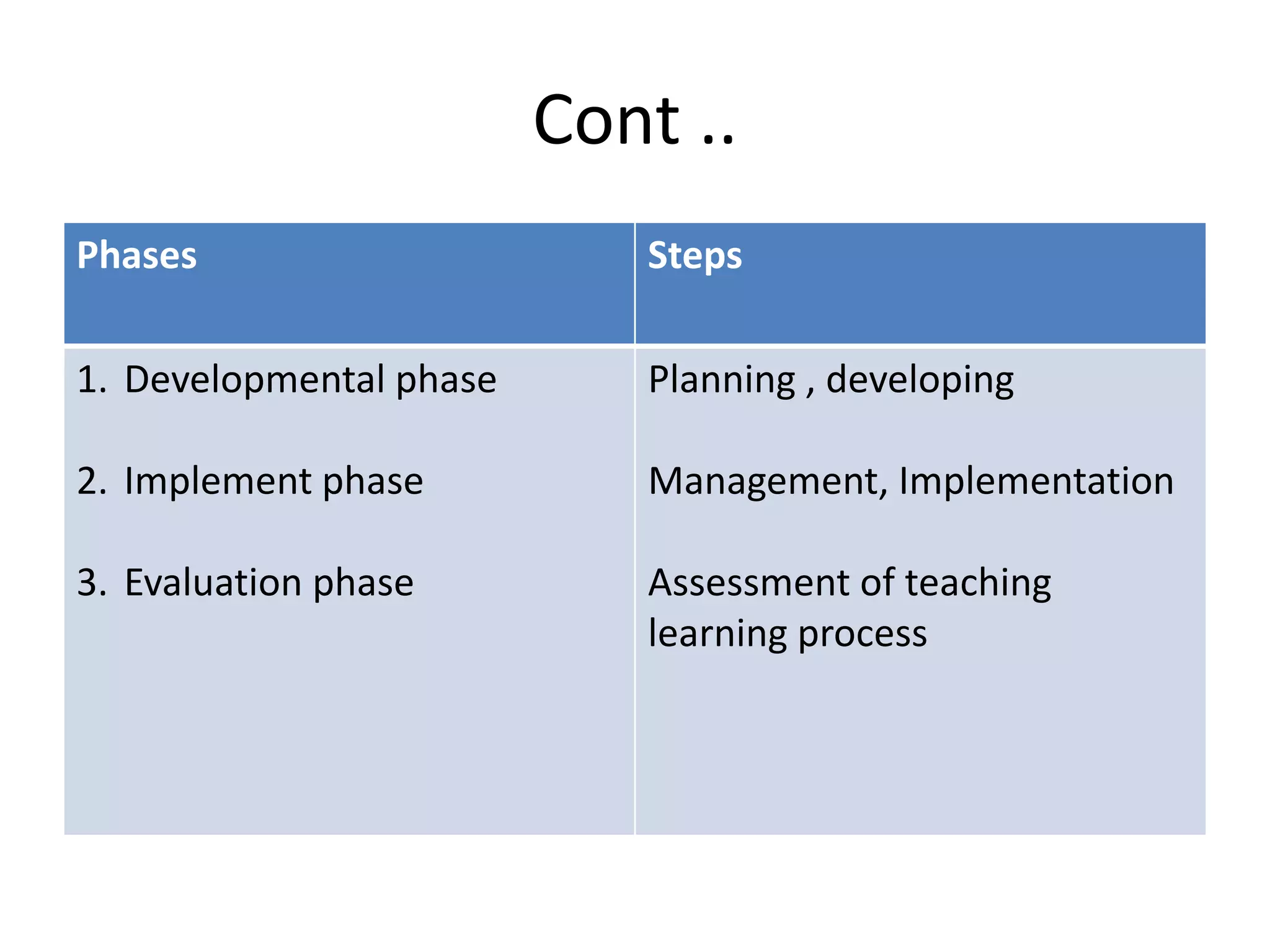 Cont ..

| Phases | Steps |
|---|---|
| 1. Developmental phase | Planning , developing |
| 2. Implement phase | Management, Implementation |
| 3. Evaluation phase | Assessment of teaching learning process |